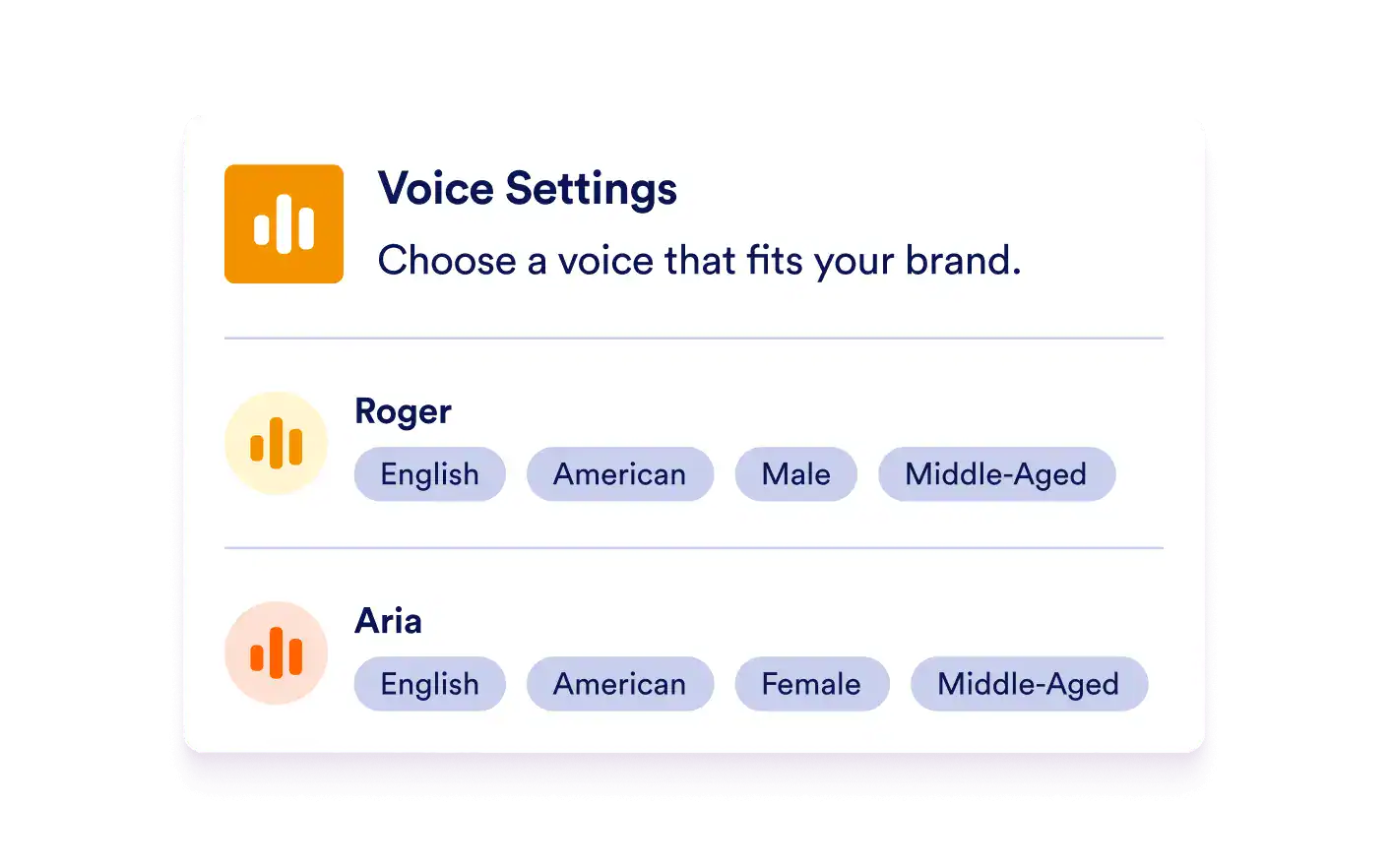 Voice Settings

Choose a voice that fits your brand.

Roger

English American Male Middle-Aged

Aria

English American Female Middle-Aged